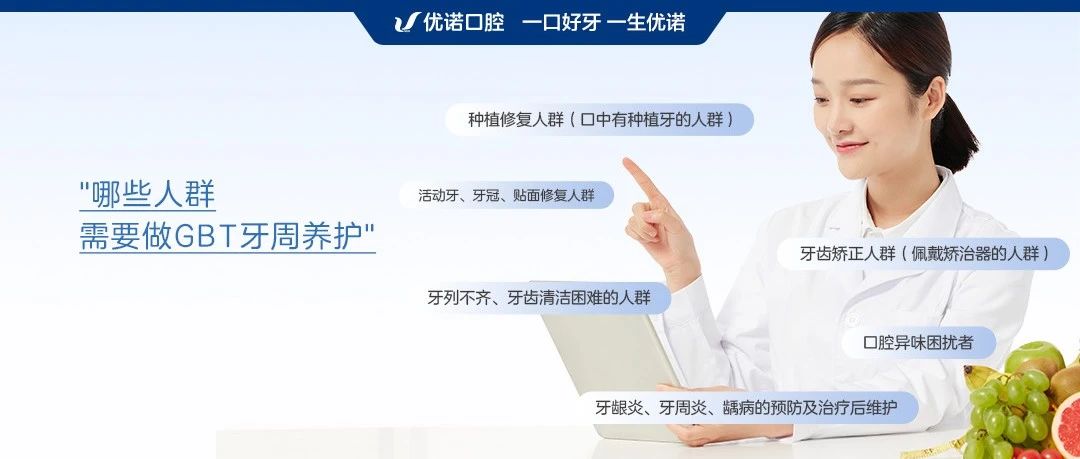 优诺口腔 一口好牙 一生优诺

"哪些人群
需要做GBT牙周养护"

种植修复人群（口中有种植牙的人群）

活动牙、牙冠、贴面修复人群

牙齿矫正人群（佩戴矫治器的人群）

牙列不齐、牙齿清洁困难的人群

口腔异味困扰者

牙龈炎、牙周炎、龋病的预防及治疗后维护